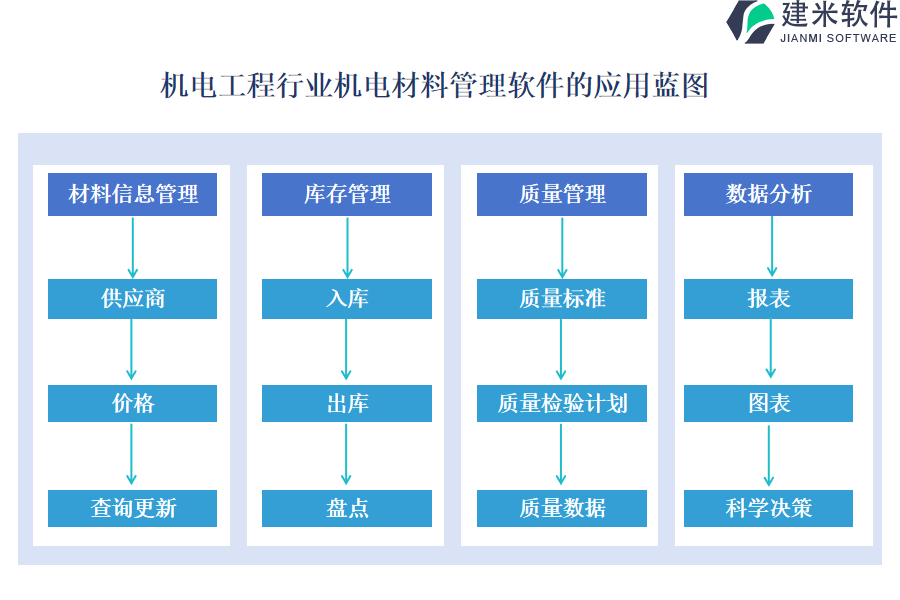 建米软件
JIANMI SOFTWARE

机电工程行业机电材料管理软件的应用蓝图

材料信息管理
供应商
价格
查询更新

库存管理
入库
出库
盘点

质量管理
质量标准
质量检验计划
质量数据

数据分析
报表
图表
科学决策